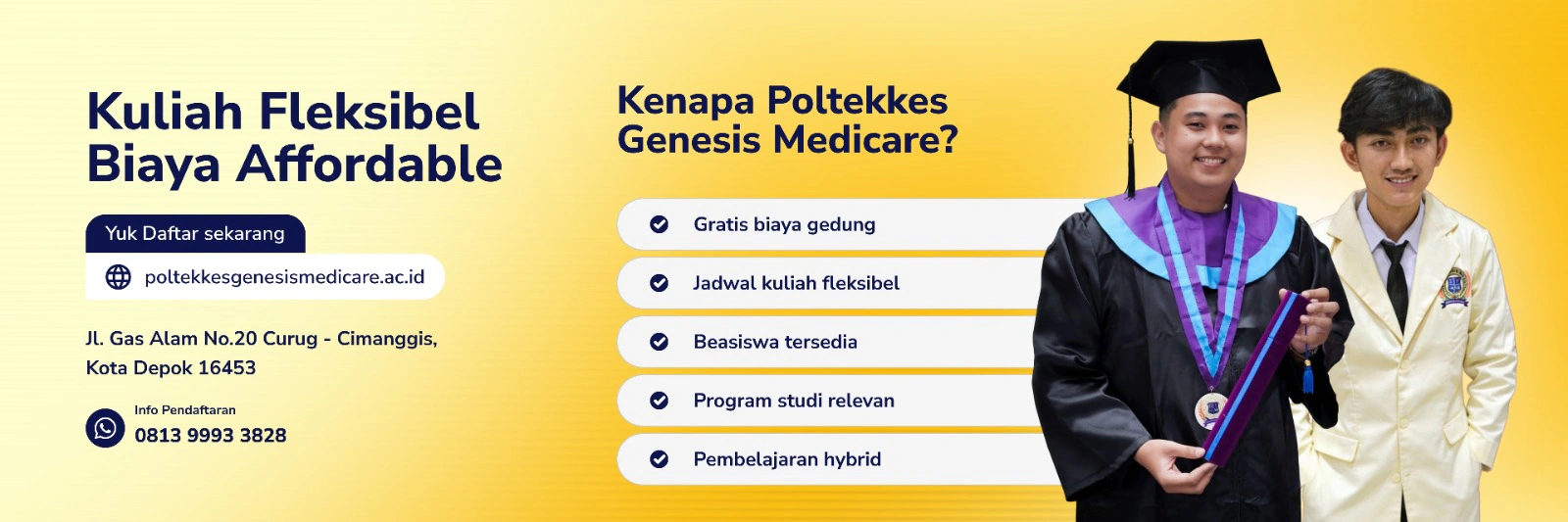 Kuliah Fleksibel
Biaya Affordable

Yuk Daftar sekarang

poltekkesgenesismedicare.ac.id

Jl. Gas Alam No.20 Curug - Cimanggis, Kota Depok 16453

Info Pendaftaran
0813 9993 3828

Kenapa Poltekkes Genesis Medicare?

Gratis biaya gedung

Jadwal kuliah fleksibel

Beasiswa tersedia

Program studi relevan

Pembelajaran hybrid